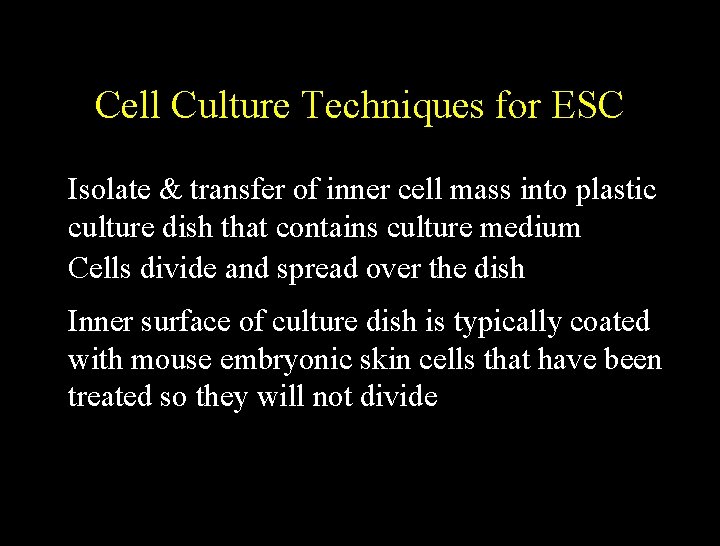 Cell Culture Techniques for ESC

Isolate & transfer of inner cell mass into plastic culture dish that contains culture medium

Cells divide and spread over the dish

Inner surface of culture dish is typically coated with mouse embryonic skin cells that have been treated so they will not divide